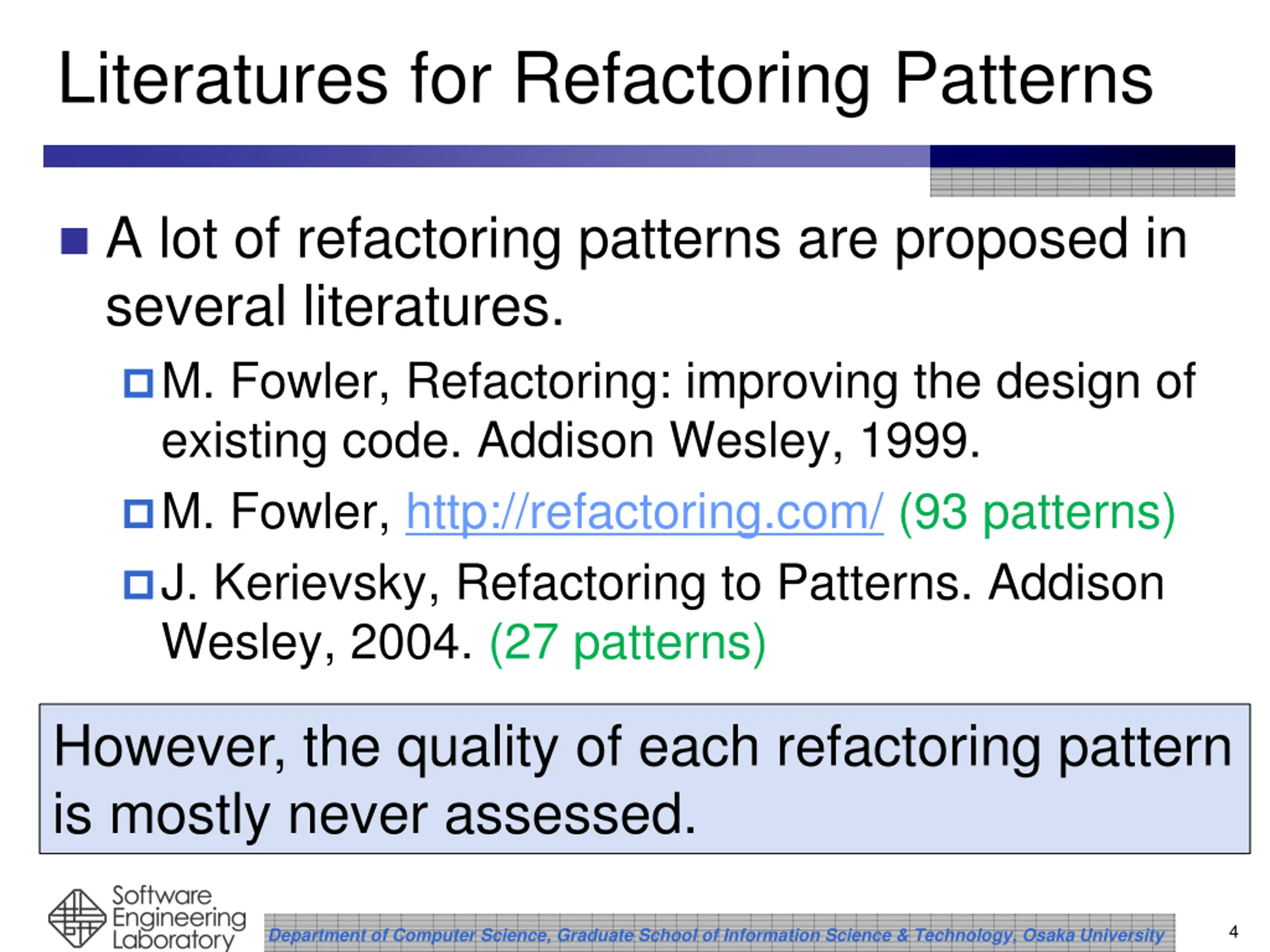 Literatures for Refactoring Patterns

A lot of refactoring patterns are proposed in several literatures.

M. Fowler, Refactoring: improving the design of existing code. Addison Wesley, 1999.

M. Fowler, http://refactoring.com/ (93 patterns)

J. Kerievsky, Refactoring to Patterns. Addison Wesley, 2004. (27 patterns)

However, the quality of each refactoring pattern is mostly never assessed.

Software Engineering Laboratory

Department of Computer Science, Graduate School of Information Science & Technology, Osaka University

4